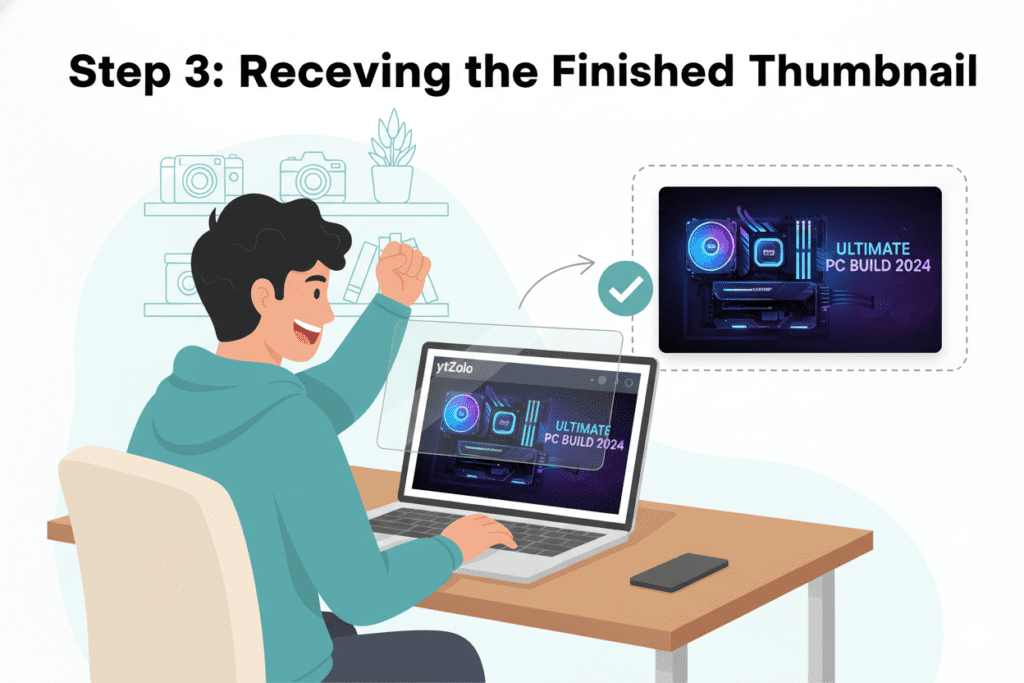 Step 3: Receving the Finished Thumbnail

ULTIMATE
PC BUILD 2024

ytZolo

ULTIMATE
PC BUILD 2024